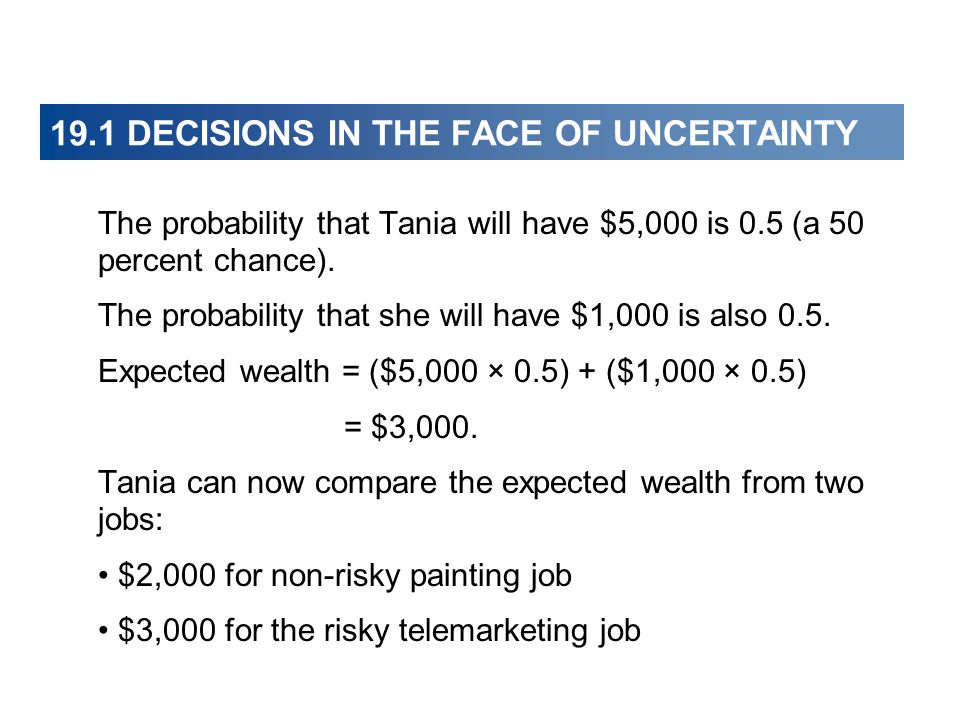 19.1 DECISIONS IN THE FACE OF UNCERTAINTY

The probability that Tania will have \$5,000 is 0.5 (a 50 percent chance).

The probability that she will have \$1,000 is also 0.5.

Expected wealth = (\$5,000 × 0.5) + (\$1,000 × 0.5)

= \$3,000.

Tania can now compare the expected wealth from two jobs:

• \$2,000 for non-risky painting job

• \$3,000 for the risky telemarketing job